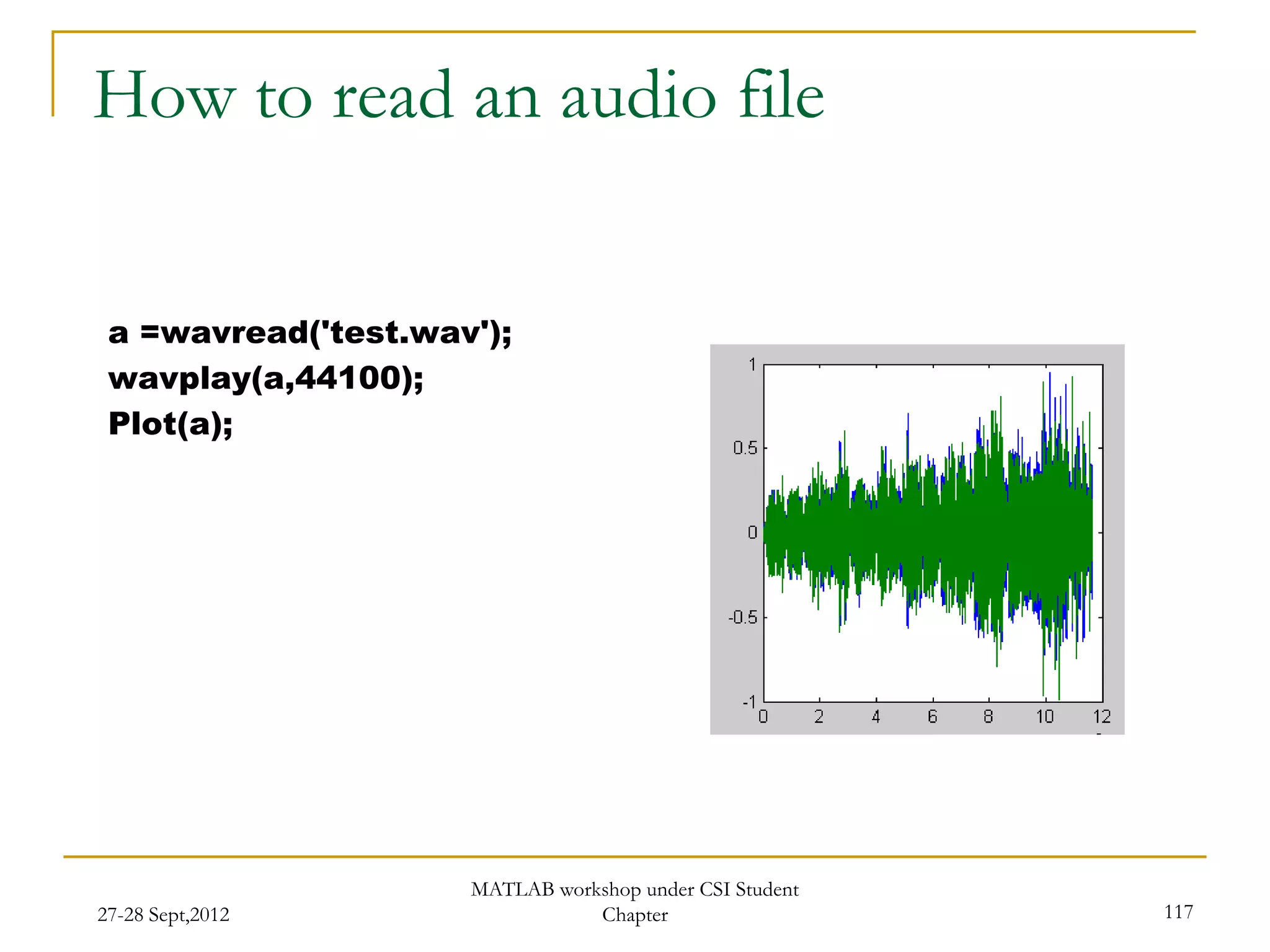 How to read an audio file

a =wavread('test.wav');
wavplay(a,44100);
Plot(a);

1
0.5
0
-0.5
-1
0 2 4 6 8 10 12

27-28 Sept,2012

MATLAB workshop under CSI Student Chapter

117